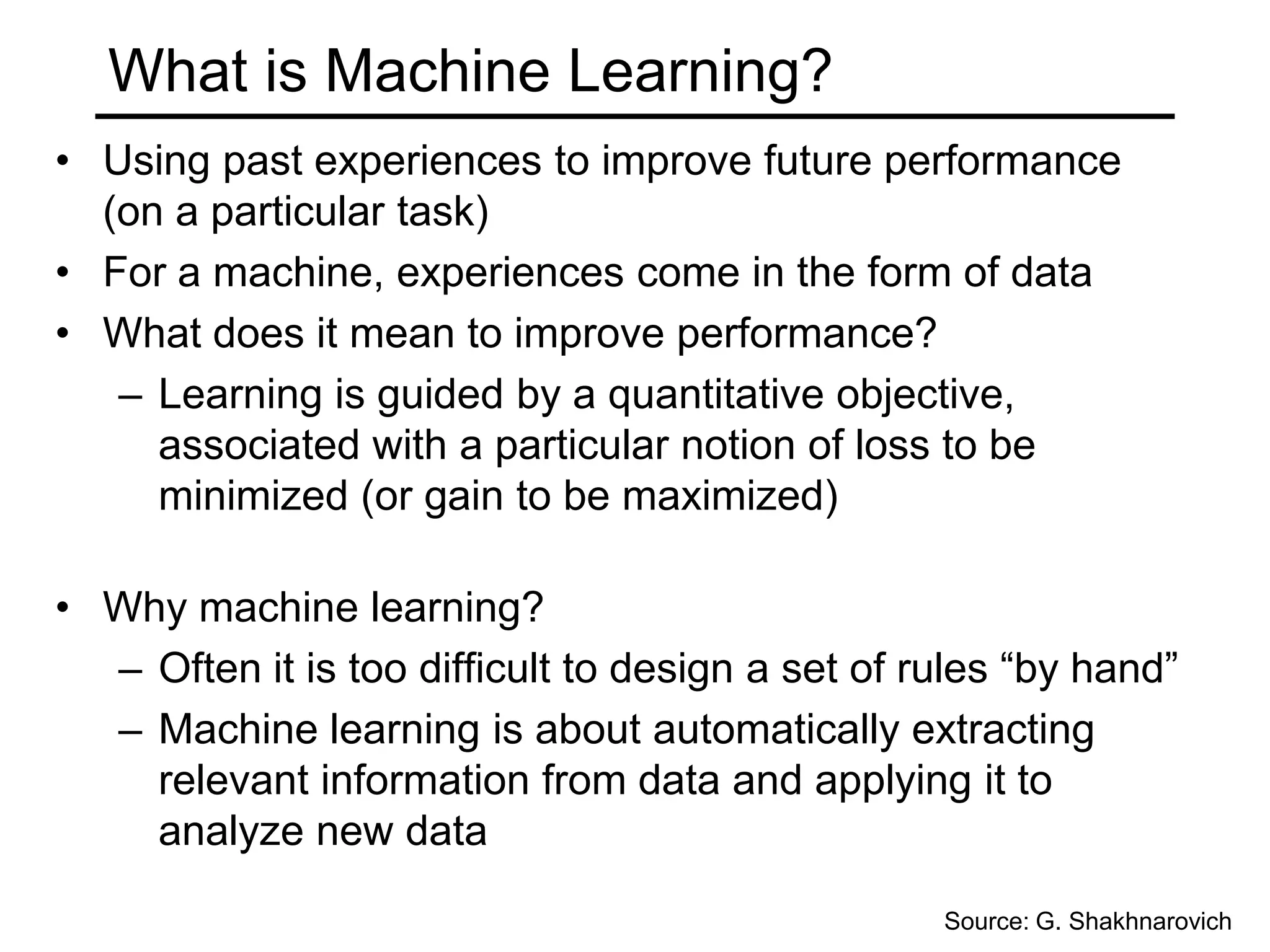 What is Machine Learning?

• Using past experiences to improve future performance (on a particular task)
• For a machine, experiences come in the form of data
• What does it mean to improve performance?
– Learning is guided by a quantitative objective, associated with a particular notion of loss to be minimized (or gain to be maximized)

• Why machine learning?
– Often it is too difficult to design a set of rules “by hand”
– Machine learning is about automatically extracting relevant information from data and applying it to analyze new data

Source: G. Shakhnarovich